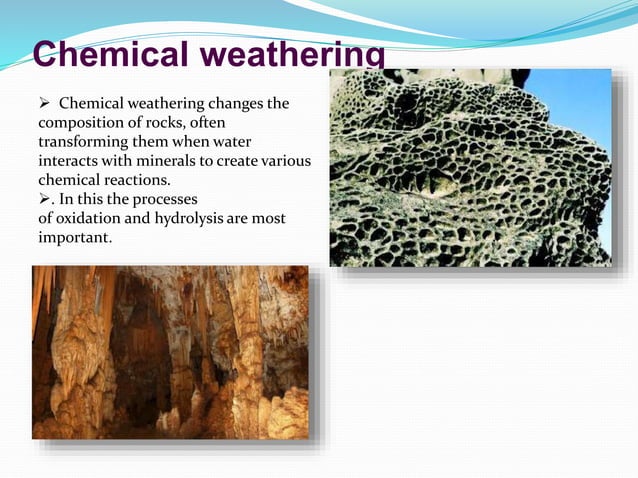 Chemical weathering

➢ Chemical weathering changes the composition of rocks, often transforming them when water interacts with minerals to create various chemical reactions.
➢. In this the processes of oxidation and hydrolysis are most important.